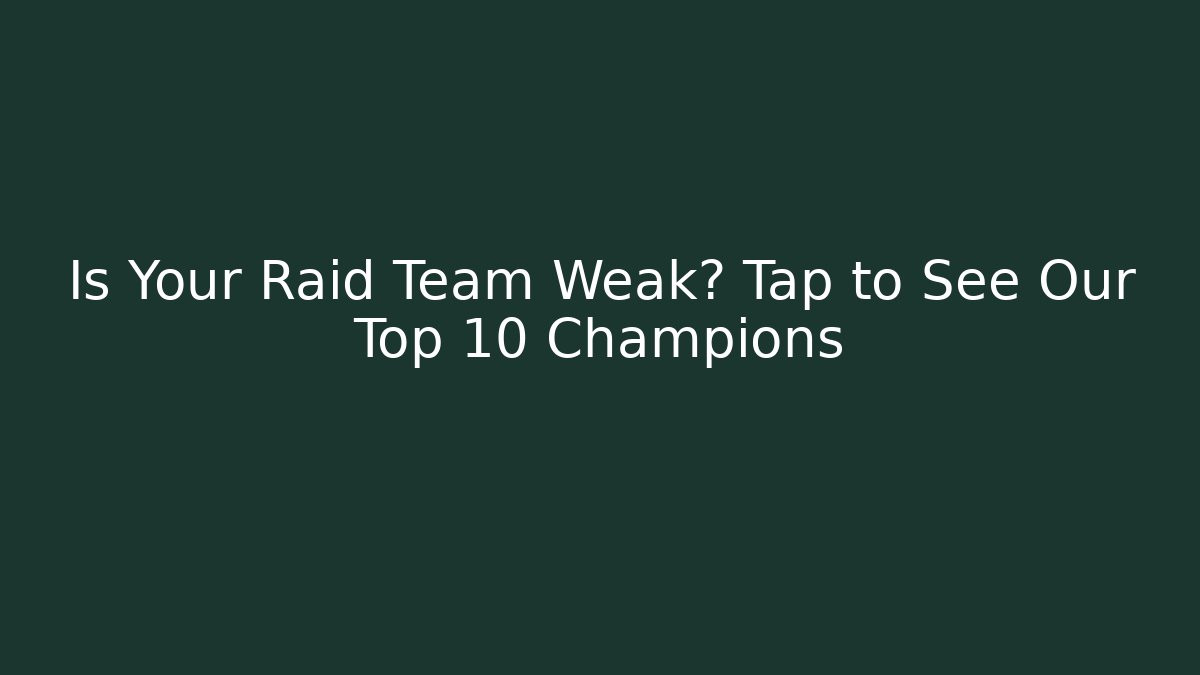 Is Your Raid Team Weak? Tap to See Our Top 10 Champions